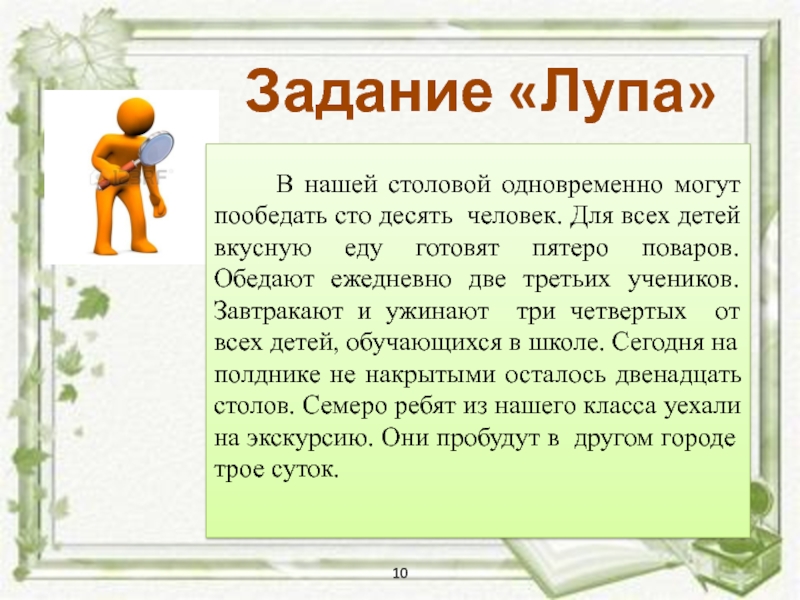 Задание «Лупа»

В нашей столовой одновременно могут пообедать сто десять человек. Для всех детей вкусную еду готовят пятеро поваров. Обедают ежедневно две третьих учеников. Завтракают и ужинают три четвертых от всех детей, обучающихся в школе. Сегодня на полднике не накрытыми осталось двенадцать столов. Семеро ребят из нашего класса уехали на экскурсию. Они пробудут в другом городе трое суток.

10